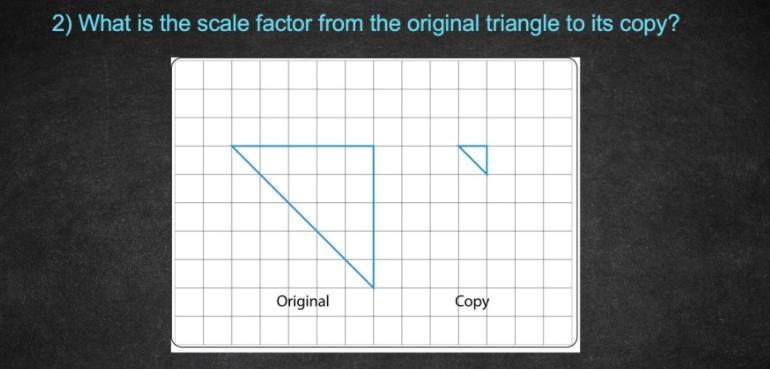 2) What is the scale factor from the original triangle to its copy?

Original

Copy